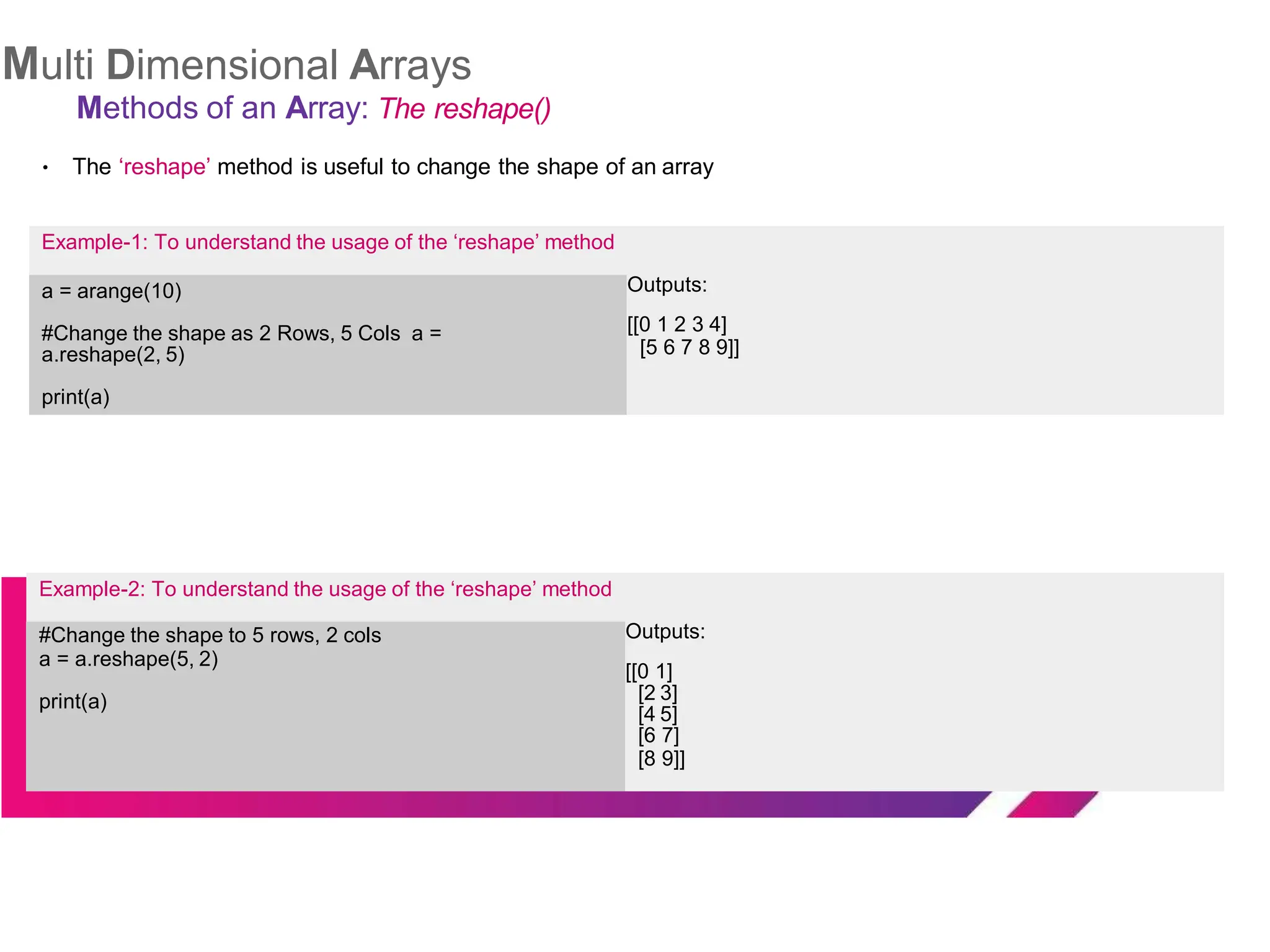 Multi Dimensional Arrays
Methods of an Array: The reshape()

• The ‘reshape’ method is useful to change the shape of an array

Example-1: To understand the usage of the ‘reshape’ method

a = arange(10)

#Change the shape as 2 Rows, 5 Cols a = a.reshape(2, 5)

print(a)

Outputs:

[[0 1 2 3 4]
[5 6 7 8 9]]

Example-2: To understand the usage of the ‘reshape’ method

#Change the shape to 5 rows, 2 cols
a = a.reshape(5, 2)

print(a)

Outputs:

[[0 1]
[2 3]
[4 5]
[6 7]
[8 9]]